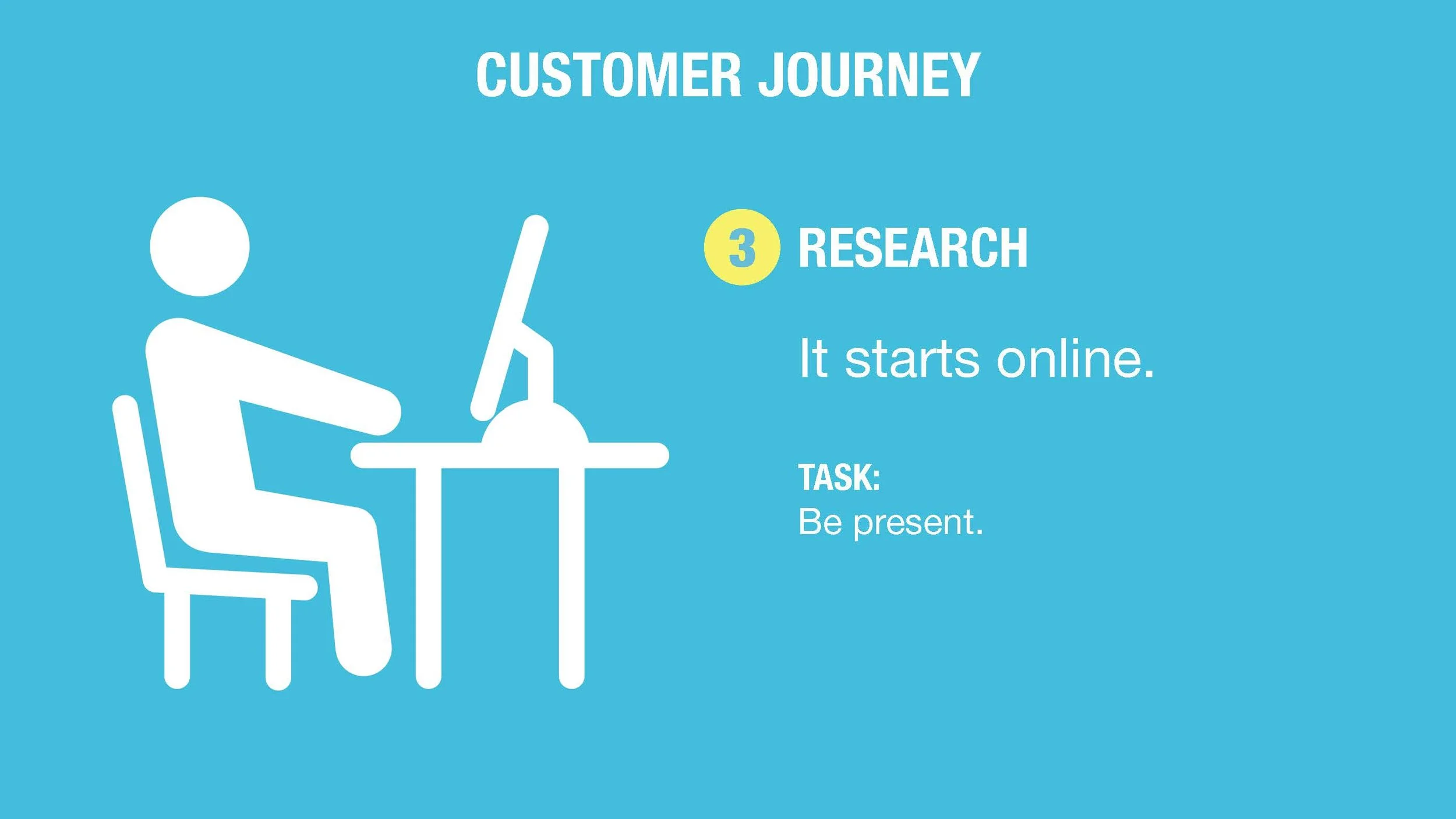 CUSTOMER JOURNEY

3 RESEARCH

It starts online.

TASK:
Be present.